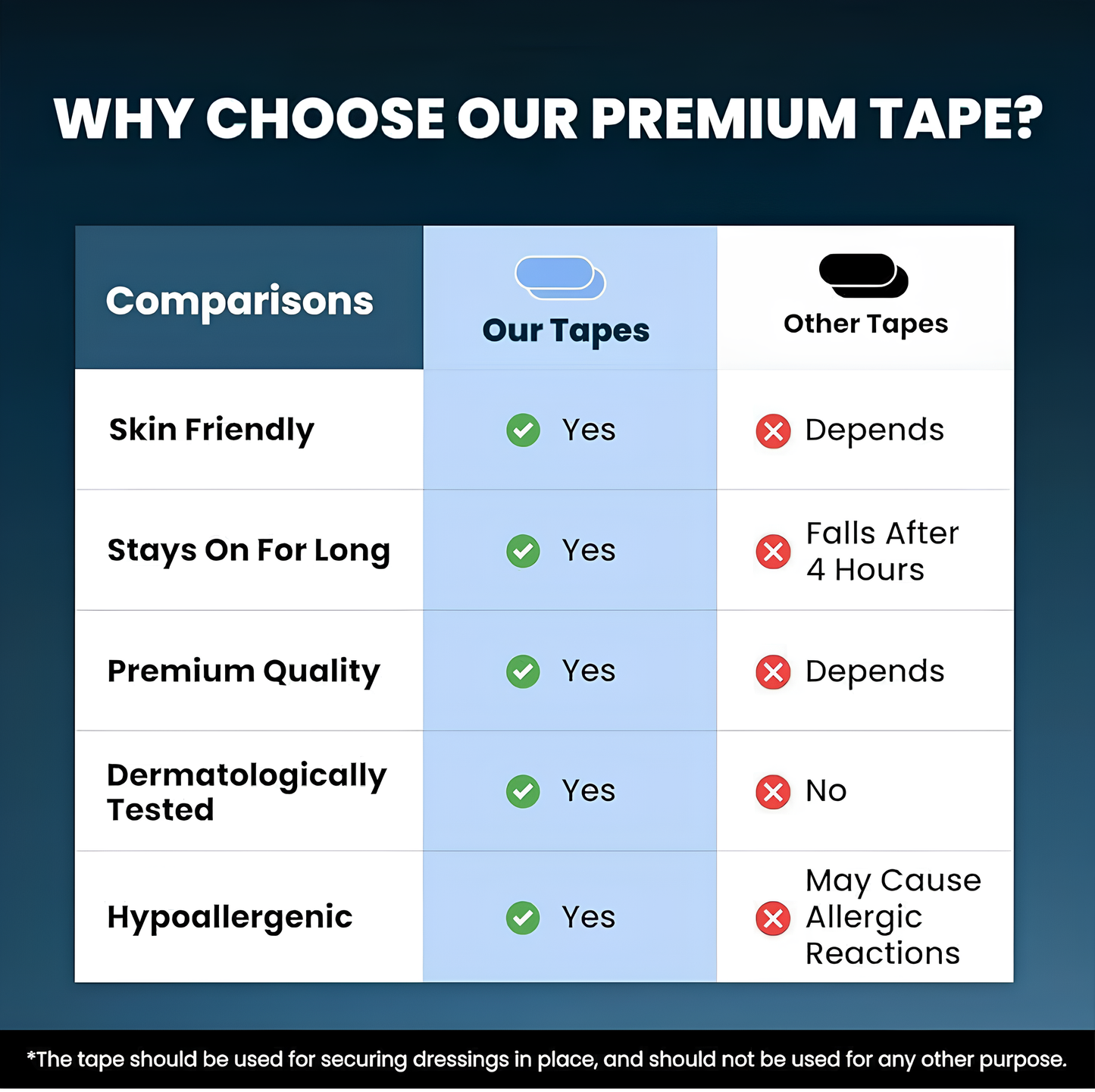 WHY CHOOSE OUR PREMIUM TAPE?

| Comparisons | Our Tapes | Other Tapes |
|---|---|---|
| Skin Friendly | Yes | Depends |
| Stays On For Long | Yes | Falls After 4 Hours |
| Premium Quality | Yes | Depends |
| Dermatologically Tested | Yes | No |
| Hypoallergenic | Yes | May Cause Allergic Reactions |

*The tape should be used for securing dressings in place, and should not be used for any other purpose.